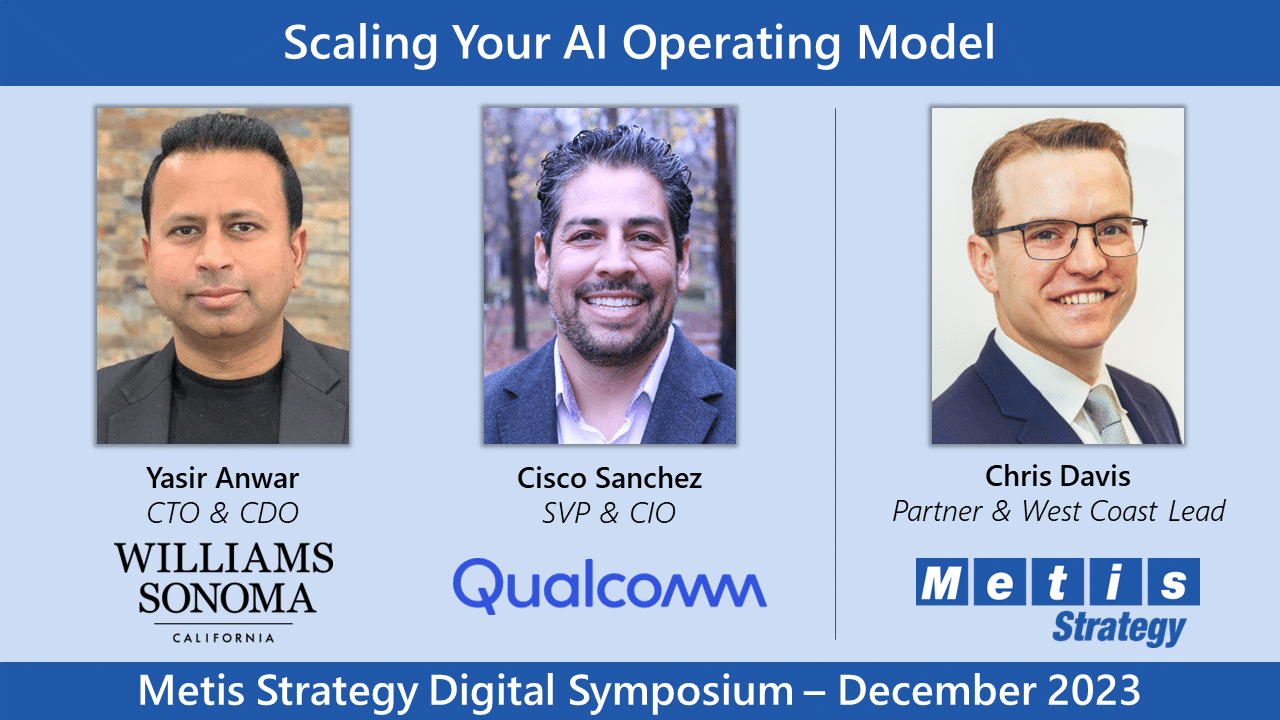 Scaling Your AI Operating Model

Yasir Anwar
CTO & CDO
WILLIAMS SONOMA
CALIFORNIA

Cisco Sanchez
SVP & CIO
Qualcomm

Chris Davis
Partner & West Coast Lead
Metis Strategy

Metis Strategy Digital Symposium – December 2023